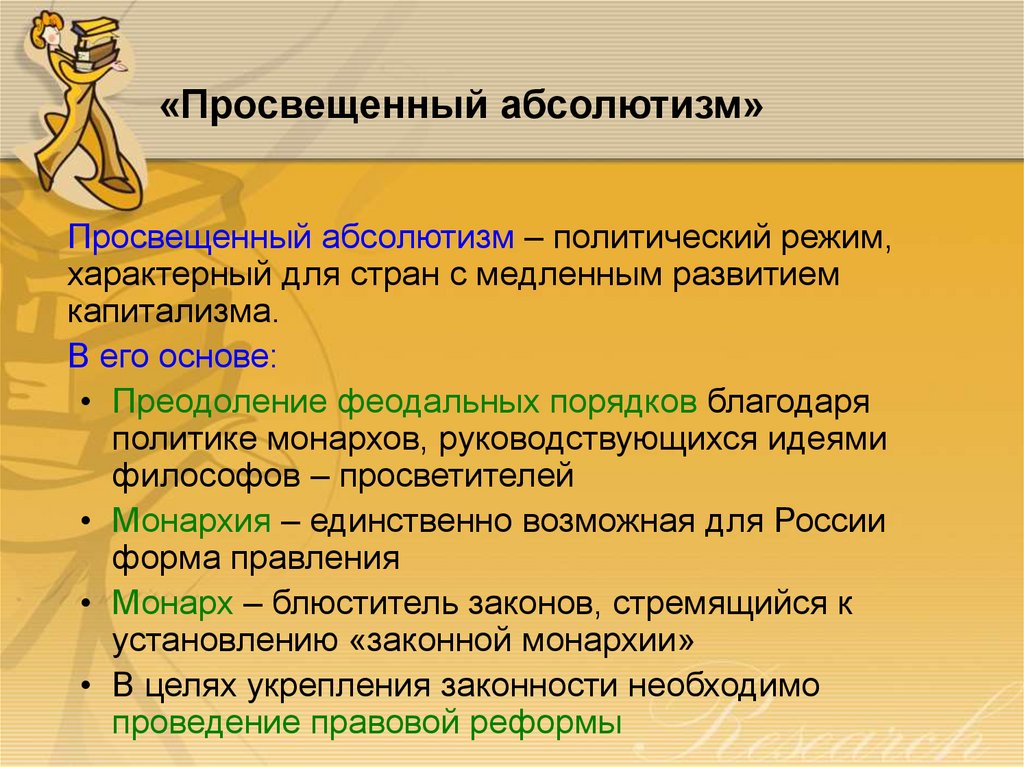 «Просвещенный абсолютизм»

Просвещенный абсолютизм – политический режим, характерный для стран с медленным развитием капитализма.

В его основе:

• Преодоление феодальных порядков благодаря политике монархов, руководствующихся идеями философов – просветителей
• Монархия – единственно возможная для России форма правления
• Монарх – блюститель законов, стремящийся к установлению «законной монархии»
• В целях укрепления законности необходимо проведение правовой реформы

Research